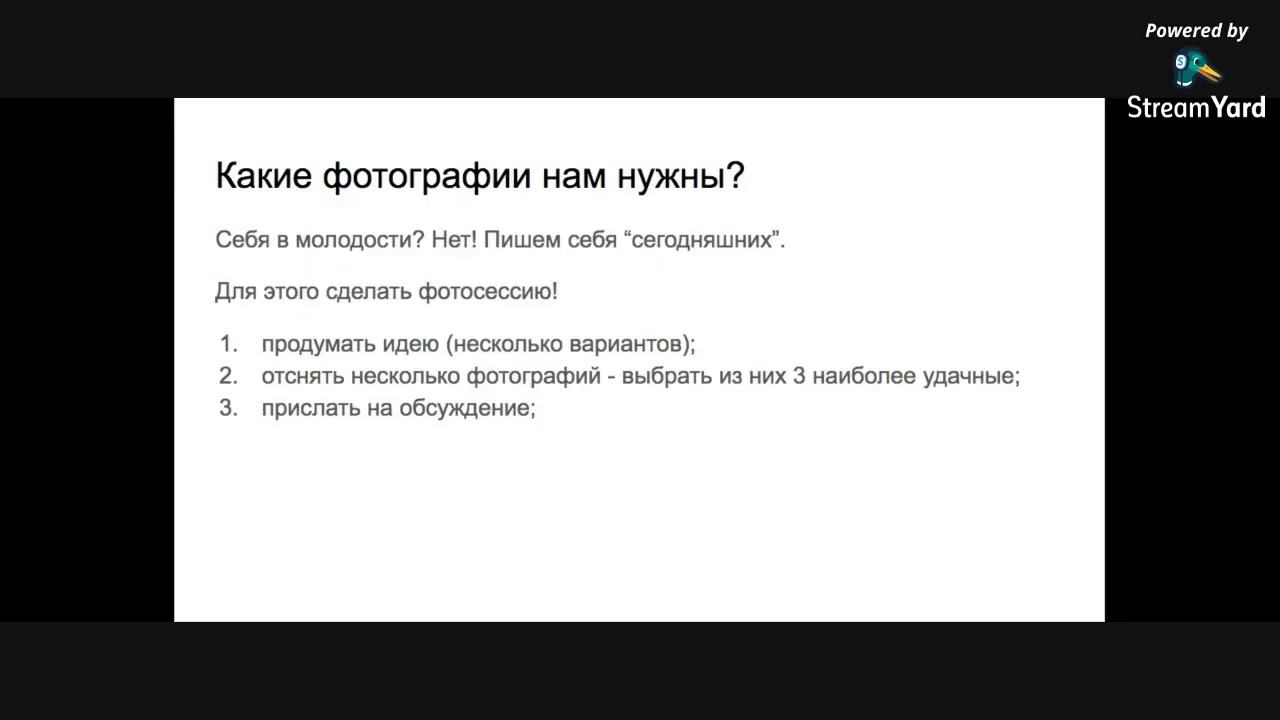 Powered by
StreamYard

Какие фотографии нам нужны?

Себя в молодости? Нет! Пишем себя “сегодняшних”.

Для этого сделать фотосессию!

1. продумать идею (несколько вариантов);
2. отснять несколько фотографий - выбрать из них 3 наиболее удачные;
3. прислать на обсуждение;